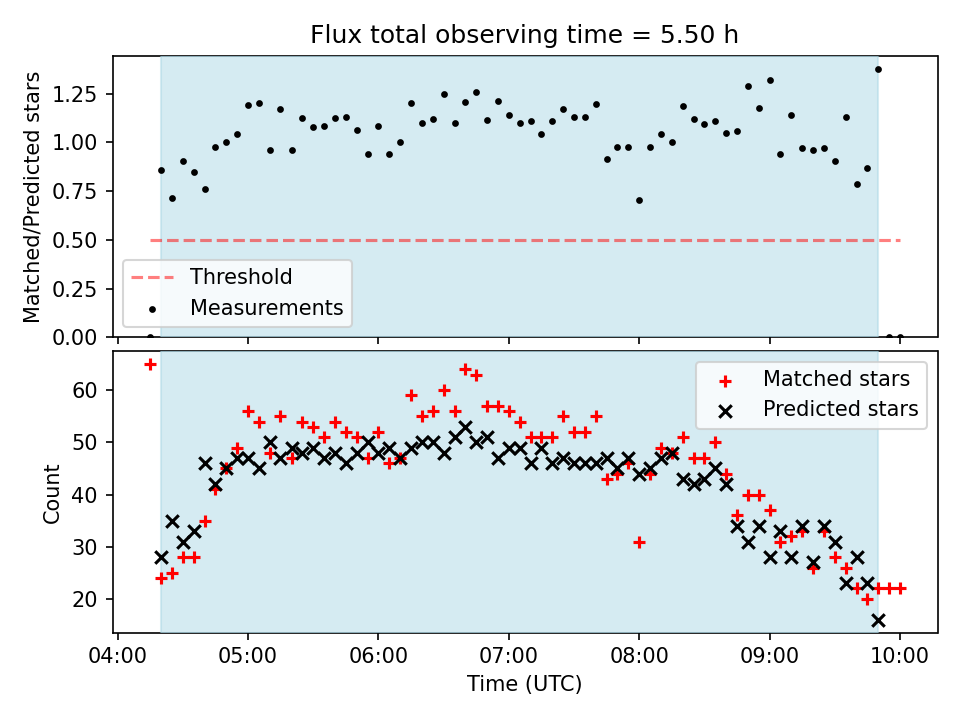 Flux total observing time = 5.50 h

Matched/Predicted stars

1.25
1.00
0.75
0.50
0.25
0.00

Threshold
Measurements

Count

60
50
40
30
20

Matched stars
Predicted stars

04:00 05:00 06:00 07:00 08:00 09:00 10:00

Time (UTC)